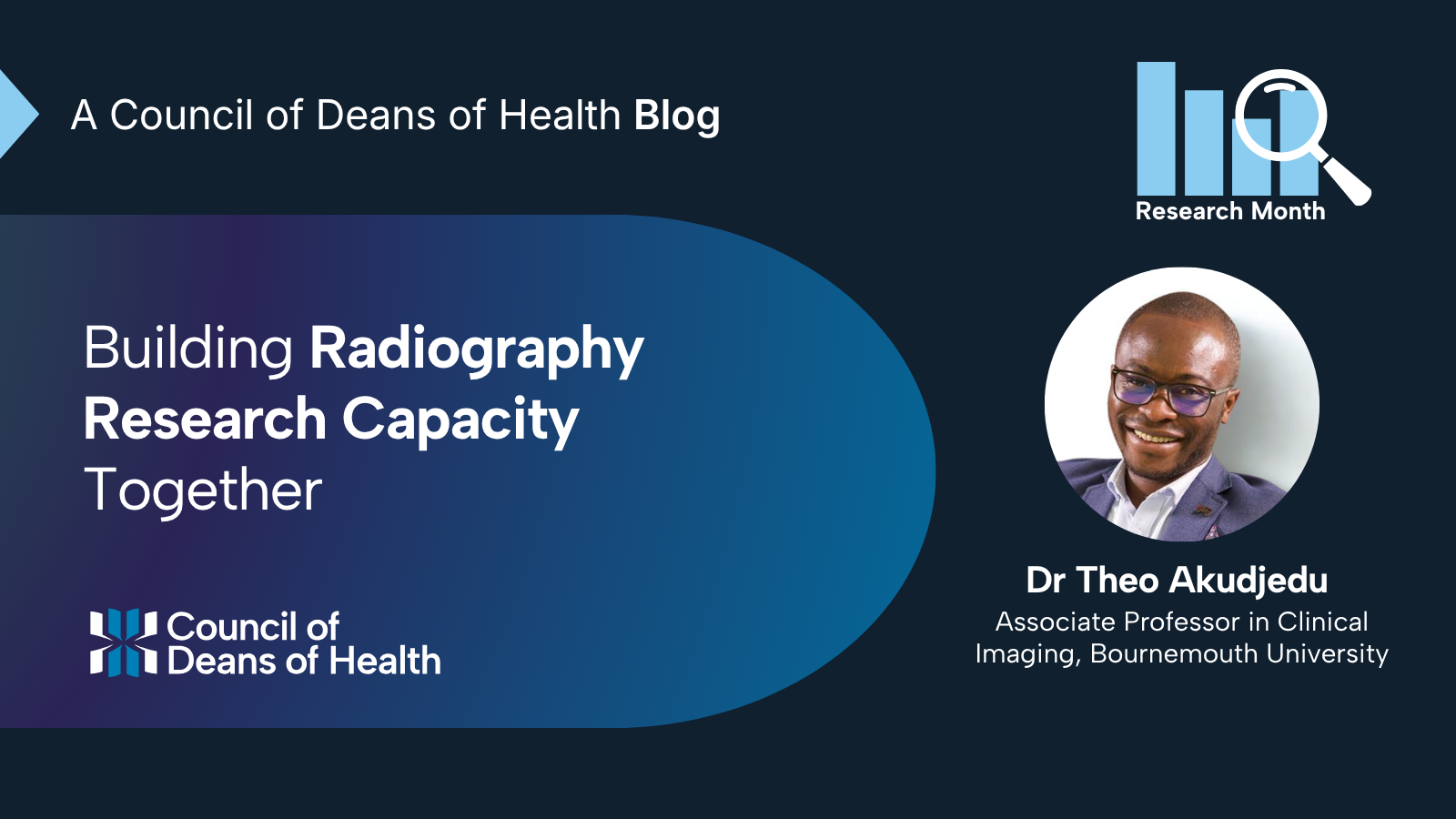 A Council of Deans of Health Blog

Research Month

Building Radiography Research Capacity Together

Council of Deans of Health

Dr Theo Akudjedu
Associate Professor in Clinical Imaging, Bournemouth University